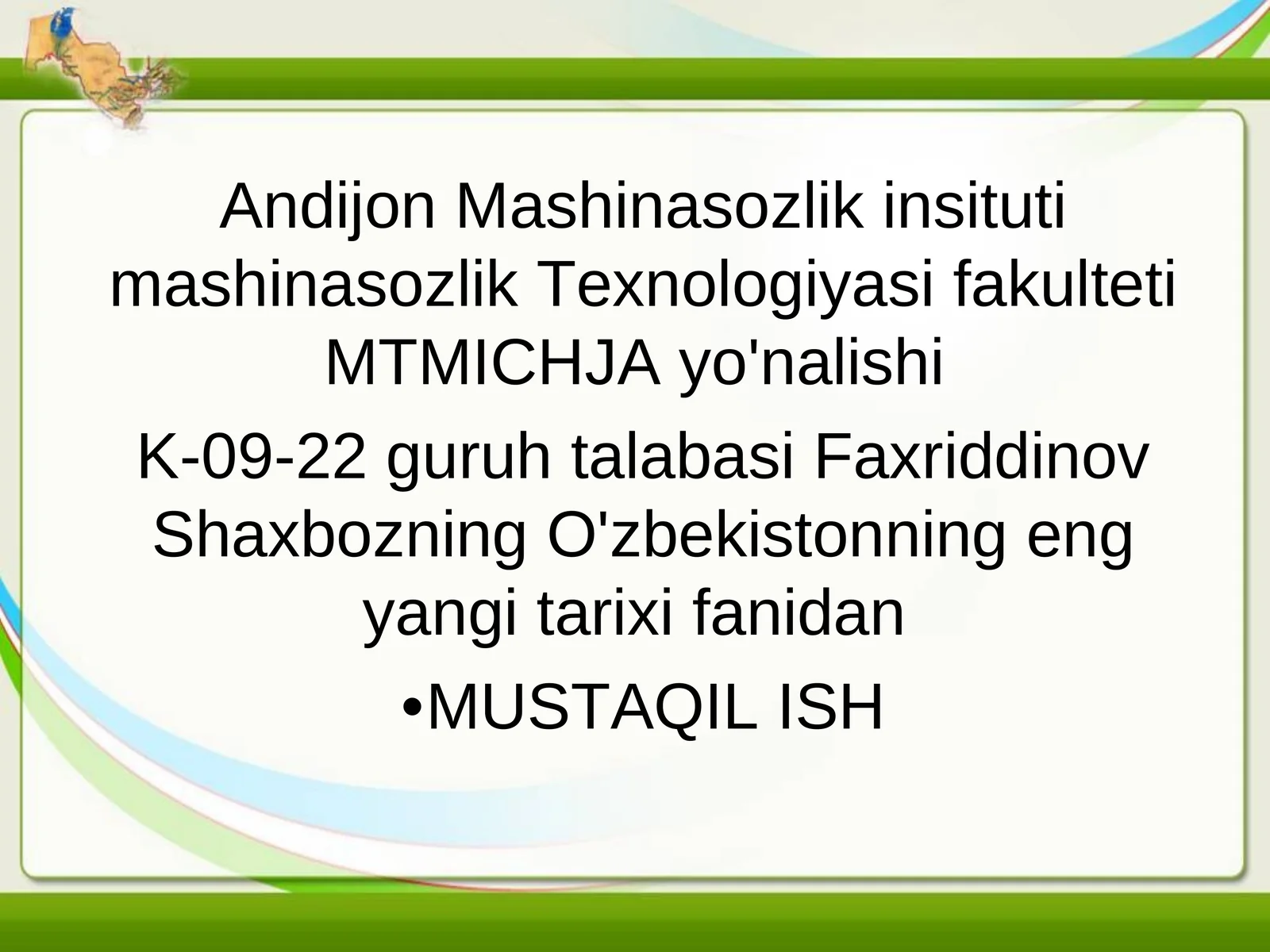 Andijon Mashinasozlik insituti mashinasozlik Texnologiyasi fakulteti MTMICHJA yo'nalishi

K-09-22 guruh talabasi Faxriddinov Shaxbozning O'zbekistonning eng yangi tarixi fanidan

•MUSTAQIL ISH